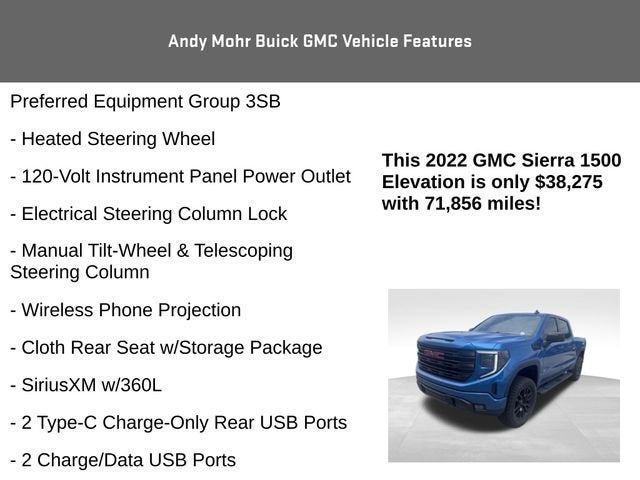 Andy Mohr Buick GMC Vehicle Features

Preferred Equipment Group 3SB

- Heated Steering Wheel

- 120-Volt Instrument Panel Power Outlet

- Electrical Steering Column Lock

- Manual Tilt-Wheel & Telescoping Steering Column

- Wireless Phone Projection

- Cloth Rear Seat w/Storage Package

- SiriusXM w/360L

- 2 Type-C Charge-Only Rear USB Ports

- 2 Charge/Data USB Ports

This 2022 GMC Sierra 1500 Elevation is only $38,275 with 71,856 miles!